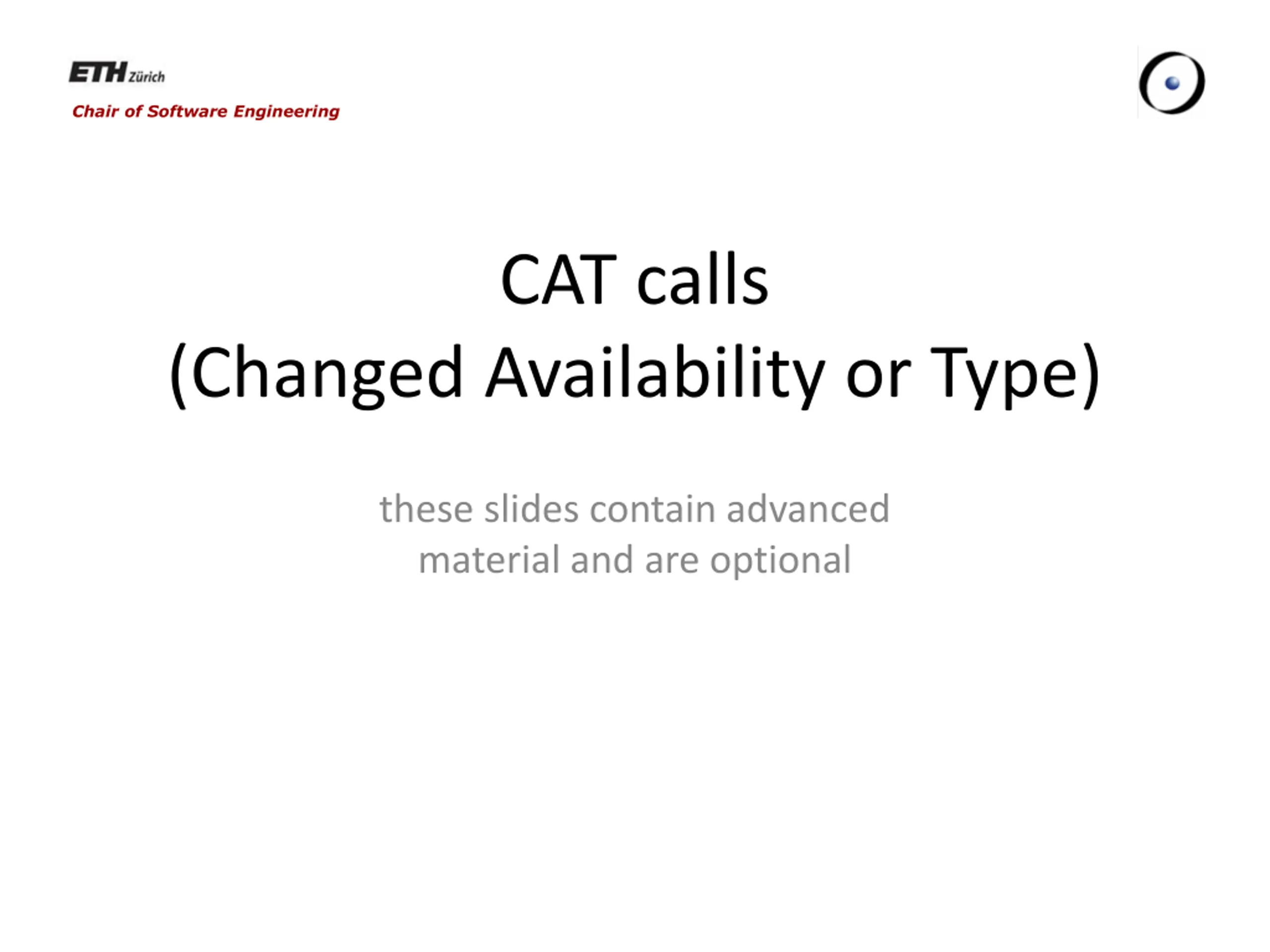 ETH Zürich
Chair of Software Engineering

CAT calls
(Changed Availability or Type)

these slides contain advanced material and are optional